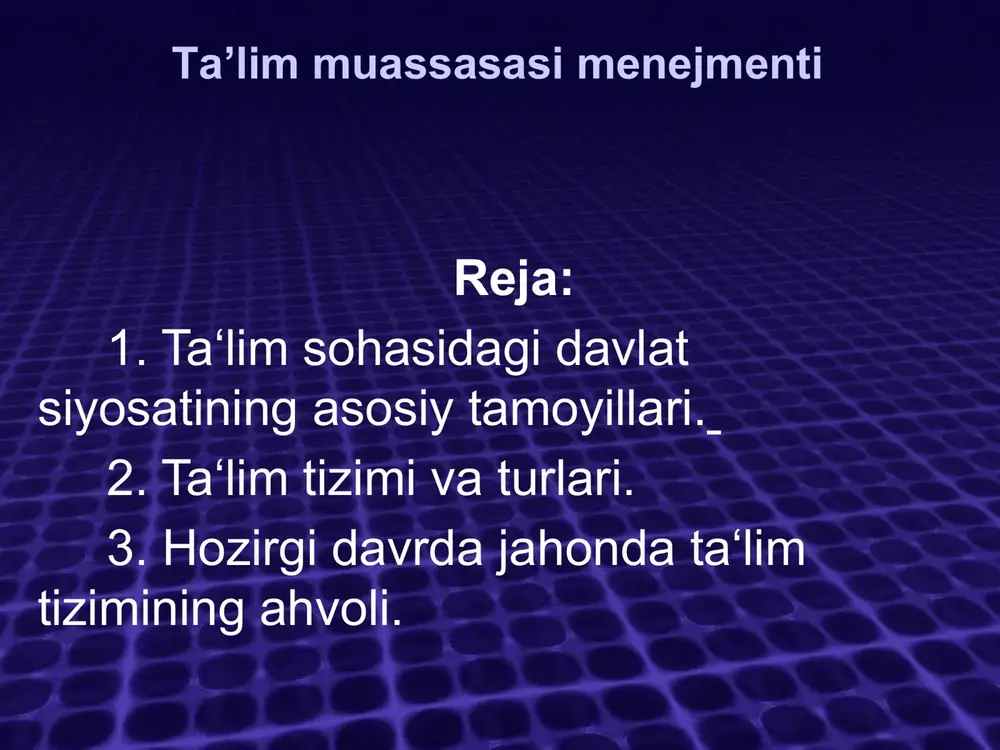 Ta’lim muassasasi menejmenti

Reja:

1. Ta‘lim sohasidagi davlat siyosatining asosiy tamoyillari.

2. Ta‘lim tizimi va turlari.

3. Hozirgi davrda jahonda ta‘lim tizimining ahvoli.